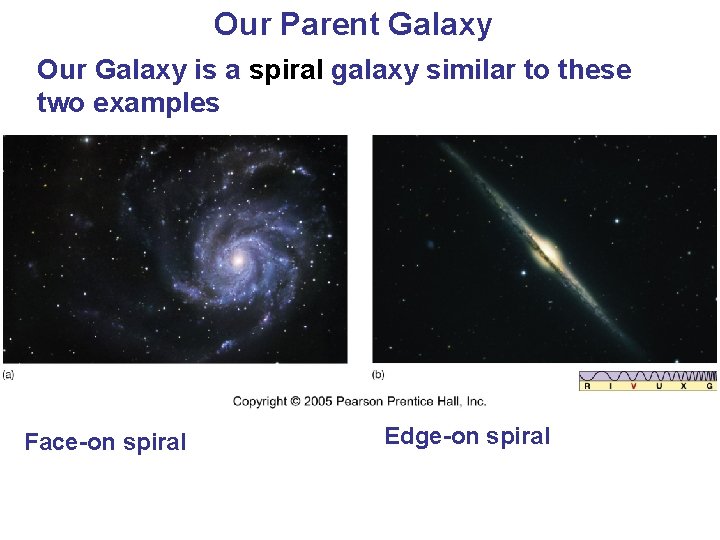 Our Parent Galaxy

Our Galaxy is a spiral galaxy similar to these two examples

(a)

(b)

R I V U X G

Copyright © 2005 Pearson Prentice Hall, Inc.

Face-on spiral

Edge-on spiral